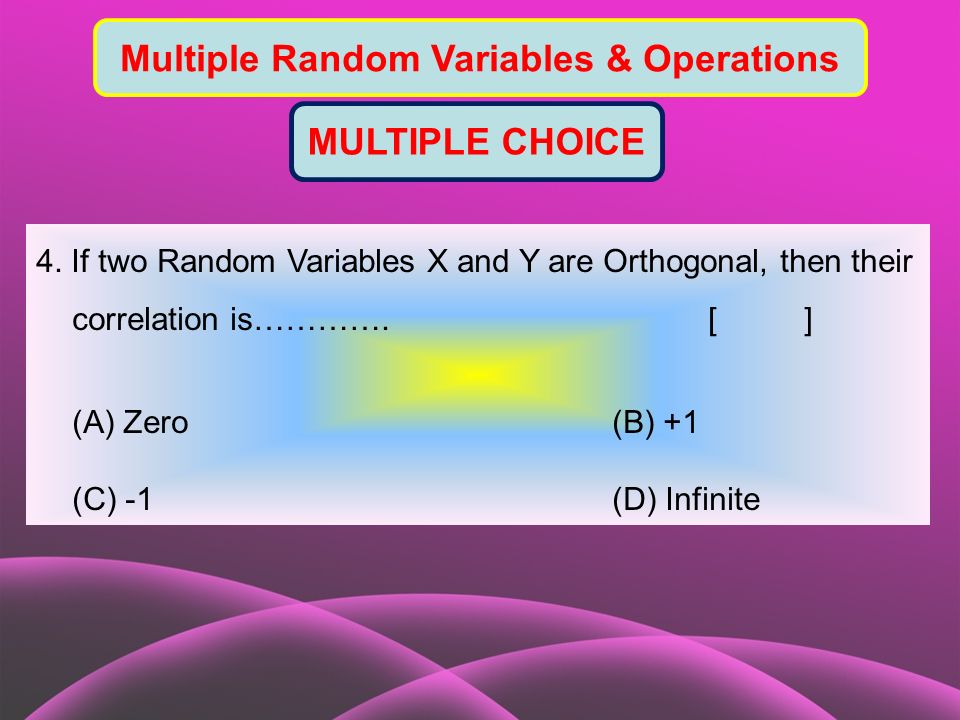 Multiple Random Variables & Operations

MULTIPLE CHOICE

4. If two Random Variables X and Y are Orthogonal, then their correlation is…………. [ ]

(A) Zero

(B) +1

(C) -1

(D) Infinite